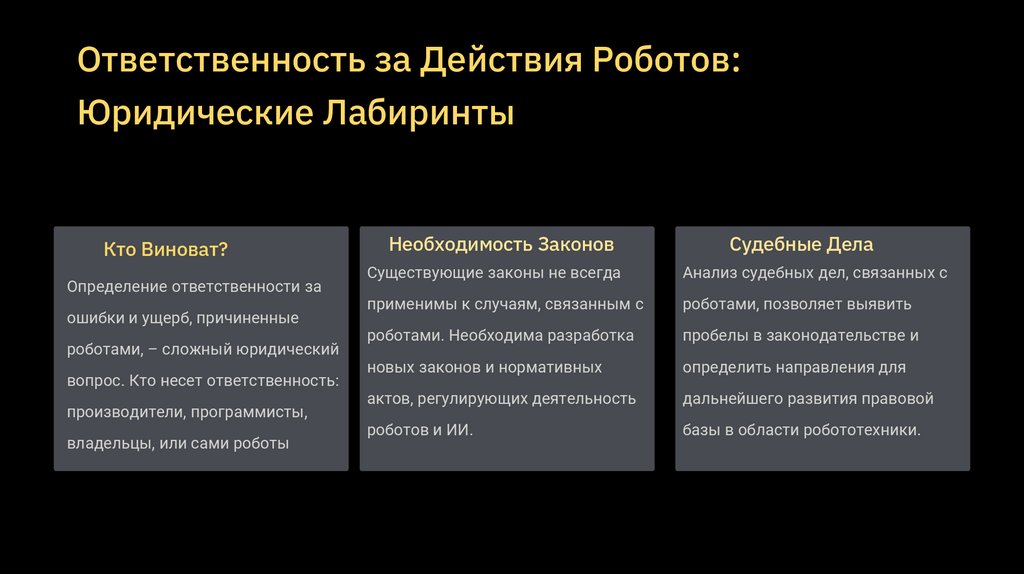 Ответственность за Действия Роботов: Юридические Лабиринты

Кто Виноват?

Определение ответственности за ошибки и ущерб, причиненные роботами, – сложный юридический вопрос. Кто несет ответственность: производители, программисты, владельцы, или сами роботы

Необходимость Законов

Существующие законы не всегда применимы к случаям, связанным с роботами. Необходима разработка новых законов и нормативных актов, регулирующих деятельность роботов и ИИ.

Судебные Дела

Анализ судебных дел, связанных с роботами, позволяет выявить пробелы в законодательстве и определить направления для дальнейшего развития правовой базы в области робототехники.